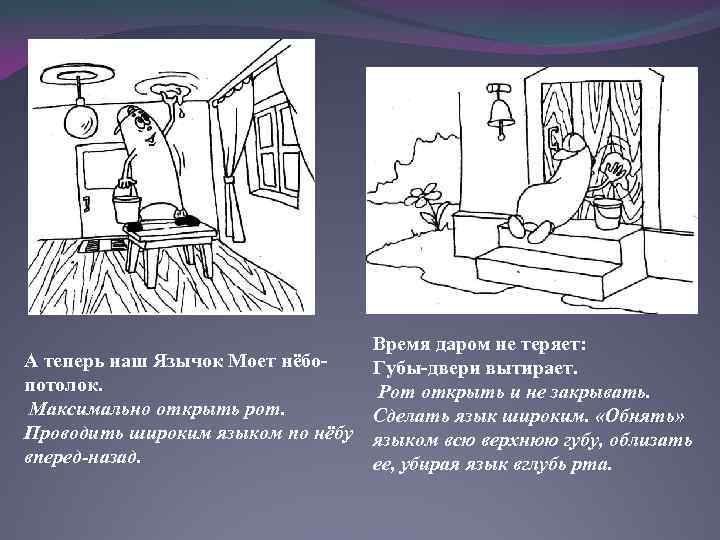 А теперь наш Язычок Моет нёбо-потолок.
Максимально открыть рот. Проводить широким языком по нёбу вперед-назад.

Время даром не теряет:
Губы-двери вытирает.
Рот открыть и не закрывать. Сделать язык широким. «Обнять» языком всю верхнюю губу, облизать ее, убирая язык вглубь рта.